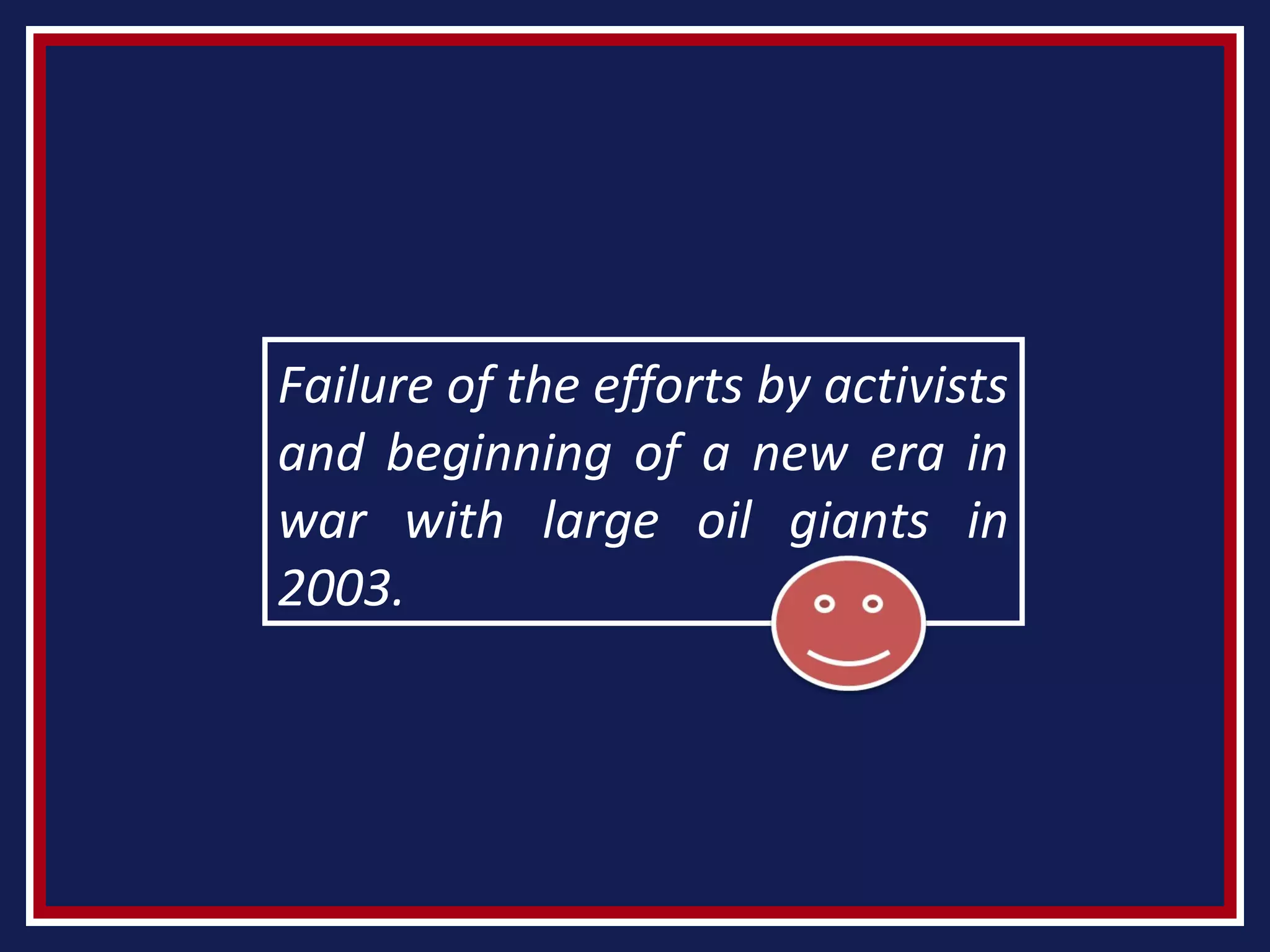 Failure of the efforts by activists and beginning of a new era in war with large oil giants in 2003.